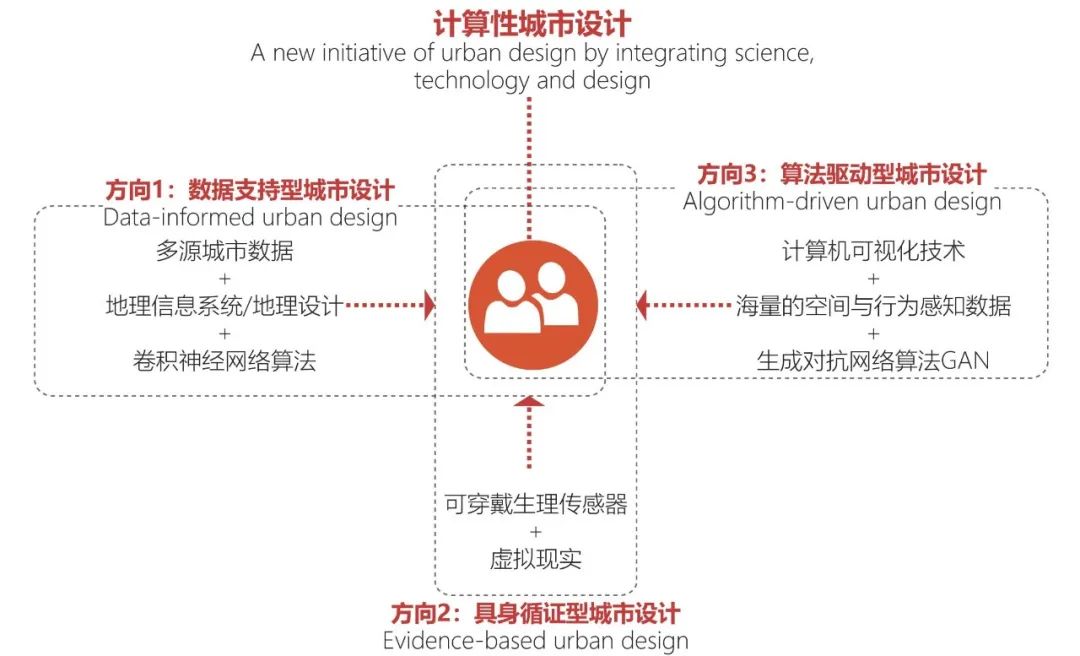 计算性城市设计
A new initiative of urban design by integrating science, technology and design

方向1：数据支持型城市设计
Data-informed urban design
多源城市数据
+
地理信息系统/地理设计
+
卷积神经网络算法

方向3：算法驱动型城市设计
Algorithm-driven urban design
计算机可视化技术
+
海量的空间与行为感知数据
+
生成对抗网络算法GAN

可穿戴生理传感器
+
虚拟现实

方向2：具身循证型城市设计
Evidence-based urban design